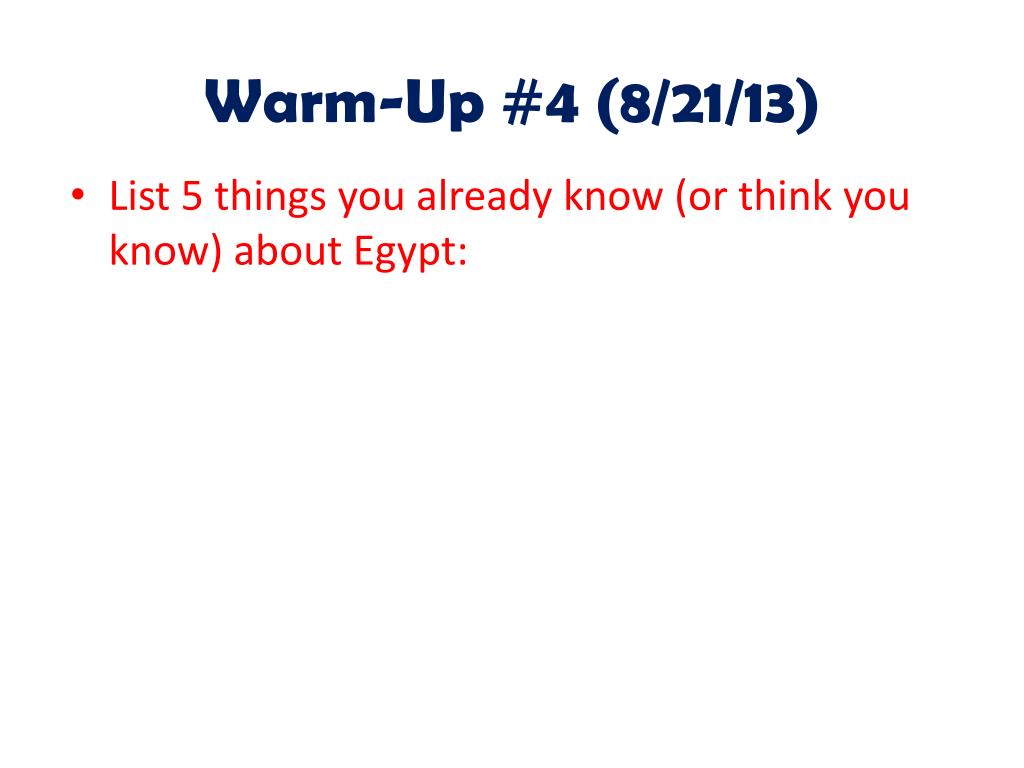 Warm-Up #4 (8/21/13)

• List 5 things you already know (or think you know) about Egypt: